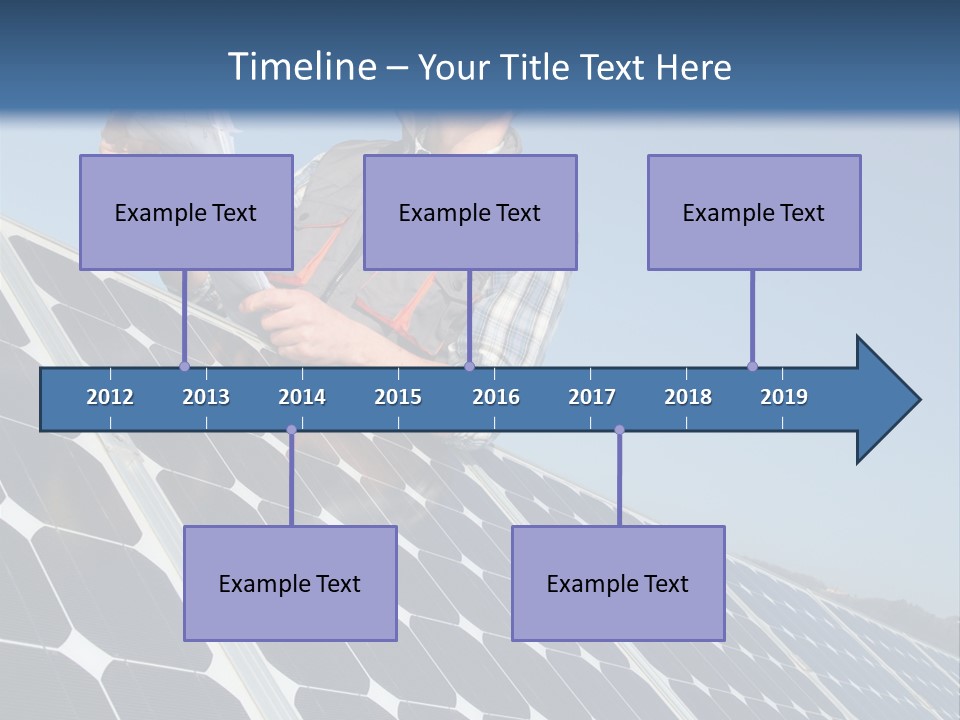 Timeline – Your Title Text Here

Example Text

Example Text

Example Text

2012 2013 2014 2015 2016 2017 2018 2019

Example Text

Example Text